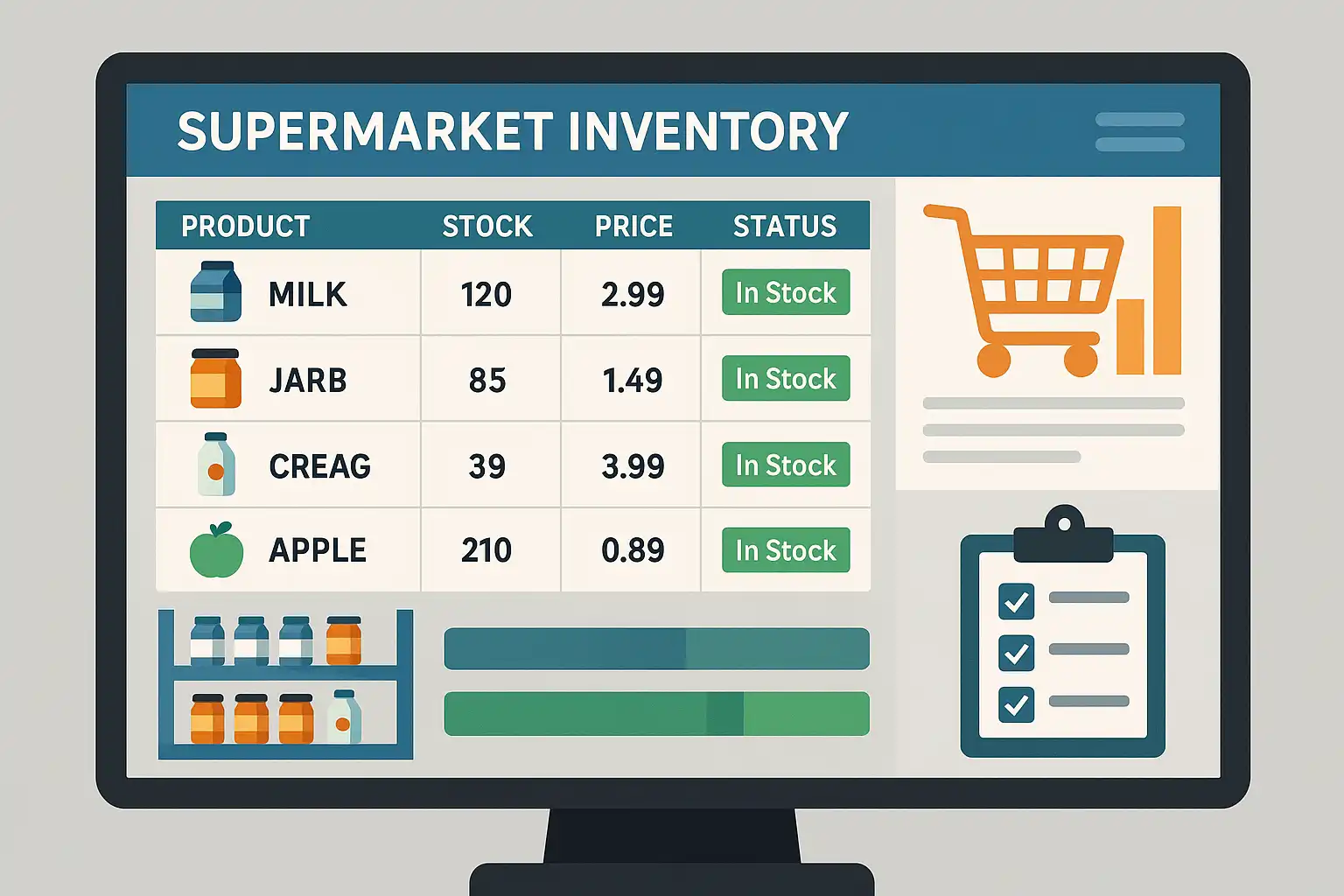 SUPERMARKET INVENTORY

| PRODUCT | STOCK | PRICE | STATUS |
|---|---|---|---|
| MILK | 120 | 2.99 | In Stock |
| JARB | 85 | 1.49 | In Stock |
| CREAG | 39 | 3.99 | In Stock |
| APPLE | 210 | 0.89 | In Stock |